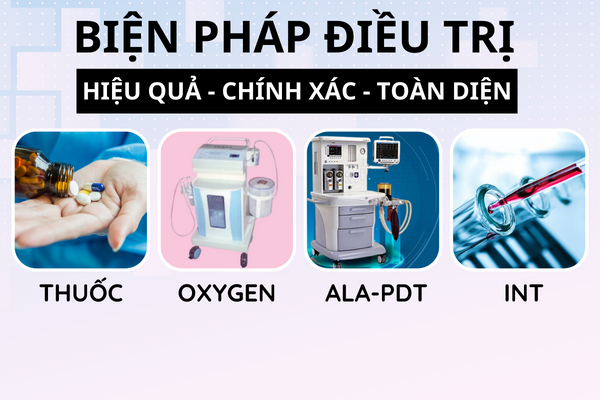 BIỆN PHÁP ĐIỀU TRỊ

HIỆU QUẢ - CHÍNH XÁC - TOÀN DIỆN

THUỐC

OXYGEN

ALA-PDT

INT